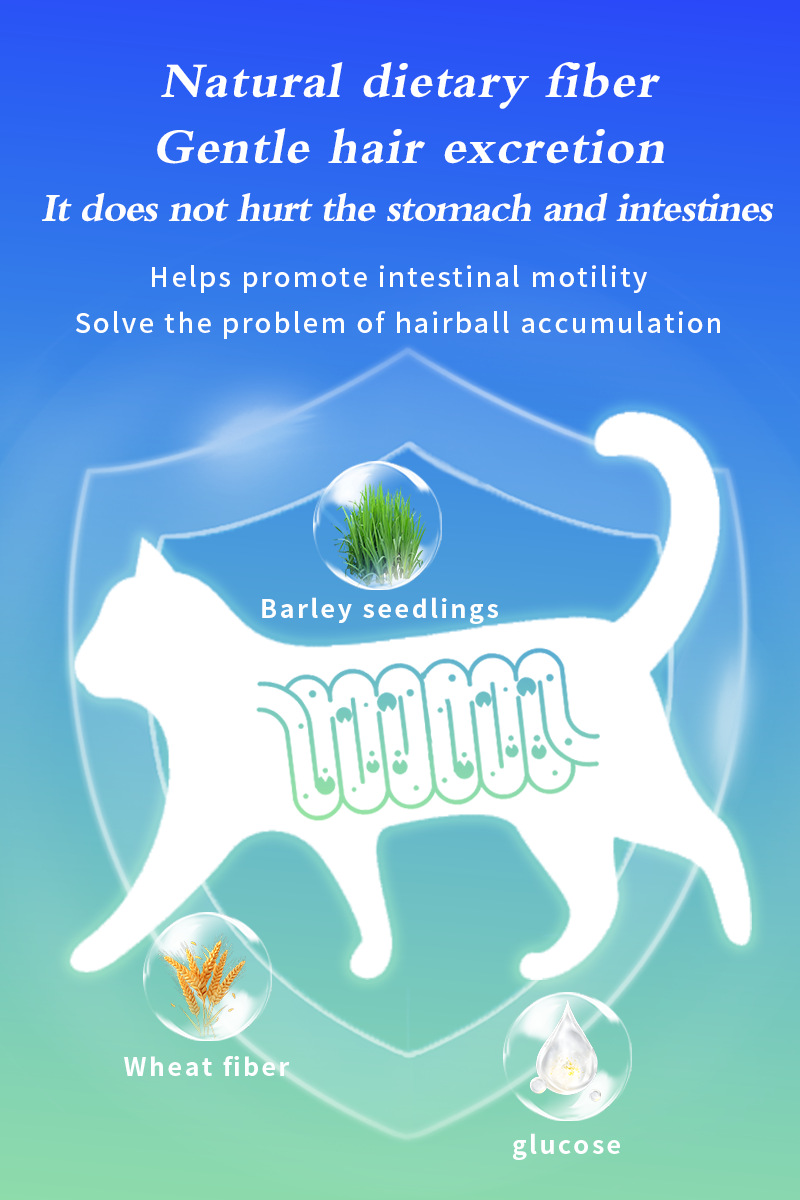 Natural dietary fiber
Gentle hair excretion
It does not hurt the stomach and intestines

Helps promote intestinal motility
Solve the problem of hairball accumulation

Barley seedlings

Wheat fiber

glucose